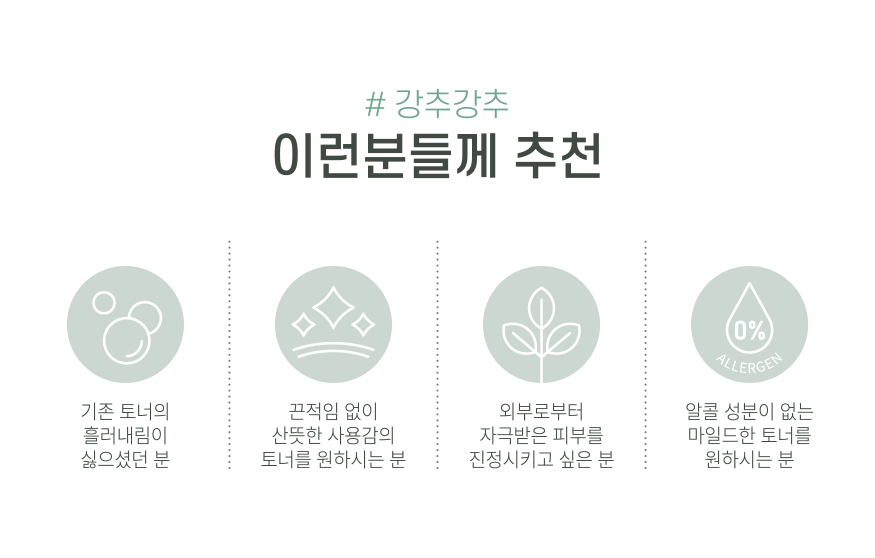 # 강추강추
이런분들께 추천

기존 토너의
흘러내림이
싫으셨던 분

끈적임 없이
산뜻한 사용감의
토너를 원하시는 분

외부로부터
자극받은 피부를
진정시키고 싶은 분

0%
ALLERGEN

알콜 성분이 없는
마일드한 토너를
원하시는 분